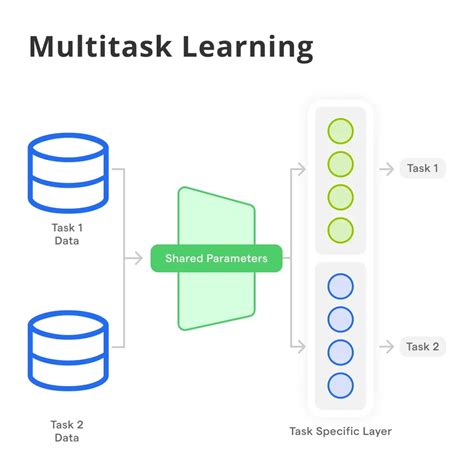 Multitask Learning

Task 1
Data

Task 2
Data

Shared Parameters

Task 1

Task 2

Task Specific Layer